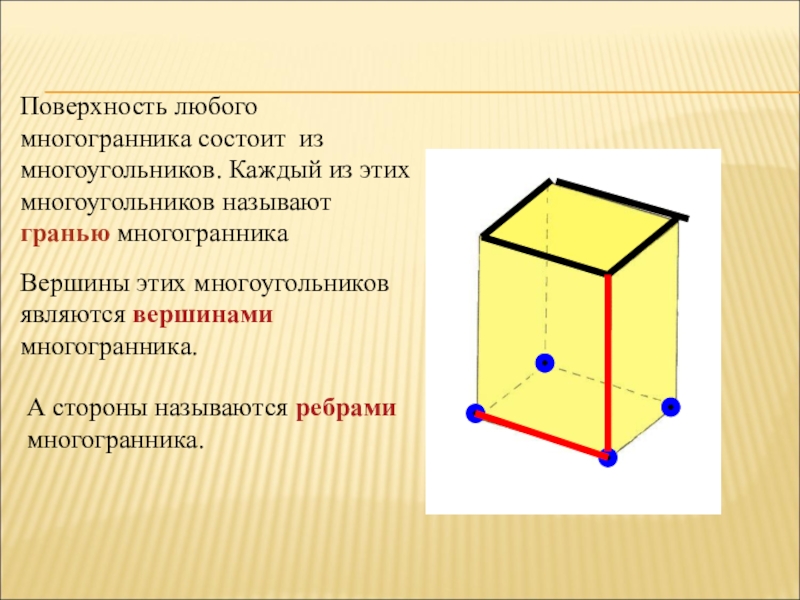 Поверхность любого многогранника состоит из многоугольников. Каждый из этих многоугольников называют гранью многогранника

Вершины этих многоугольников являются вершинами многогранника.

А стороны называются ребрами многогранника.